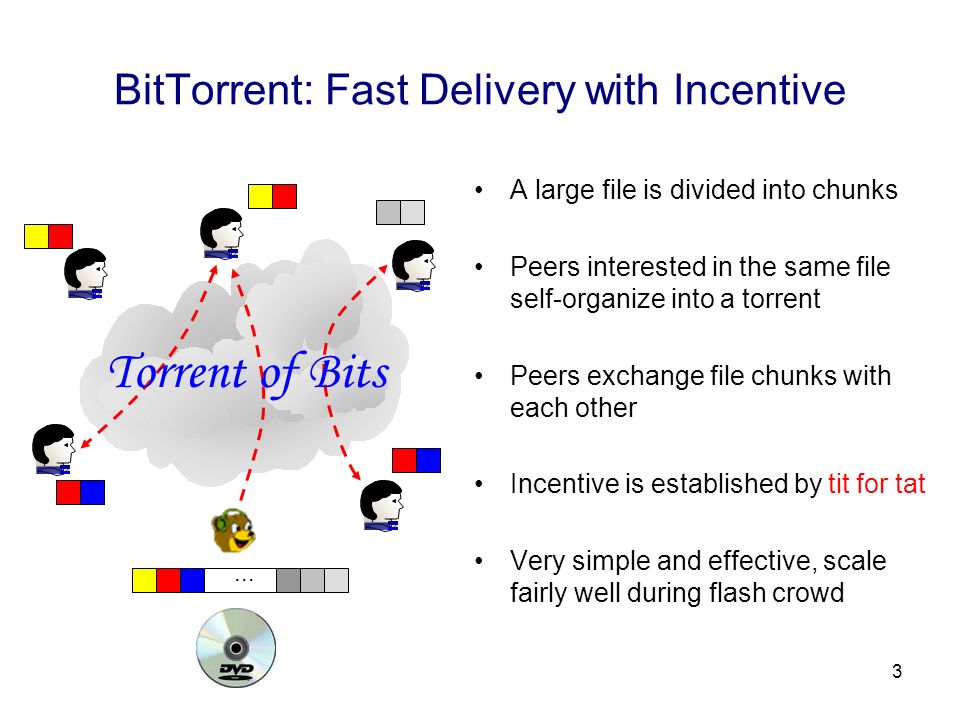 BitTorrent: Fast Delivery with Incentive

Torrent of Bits

…

DVD

• A large file is divided into chunks

• Peers interested in the same file self-organize into a torrent

• Peers exchange file chunks with each other

• Incentive is established by tit for tat

• Very simple and effective, scale fairly well during flash crowd

3